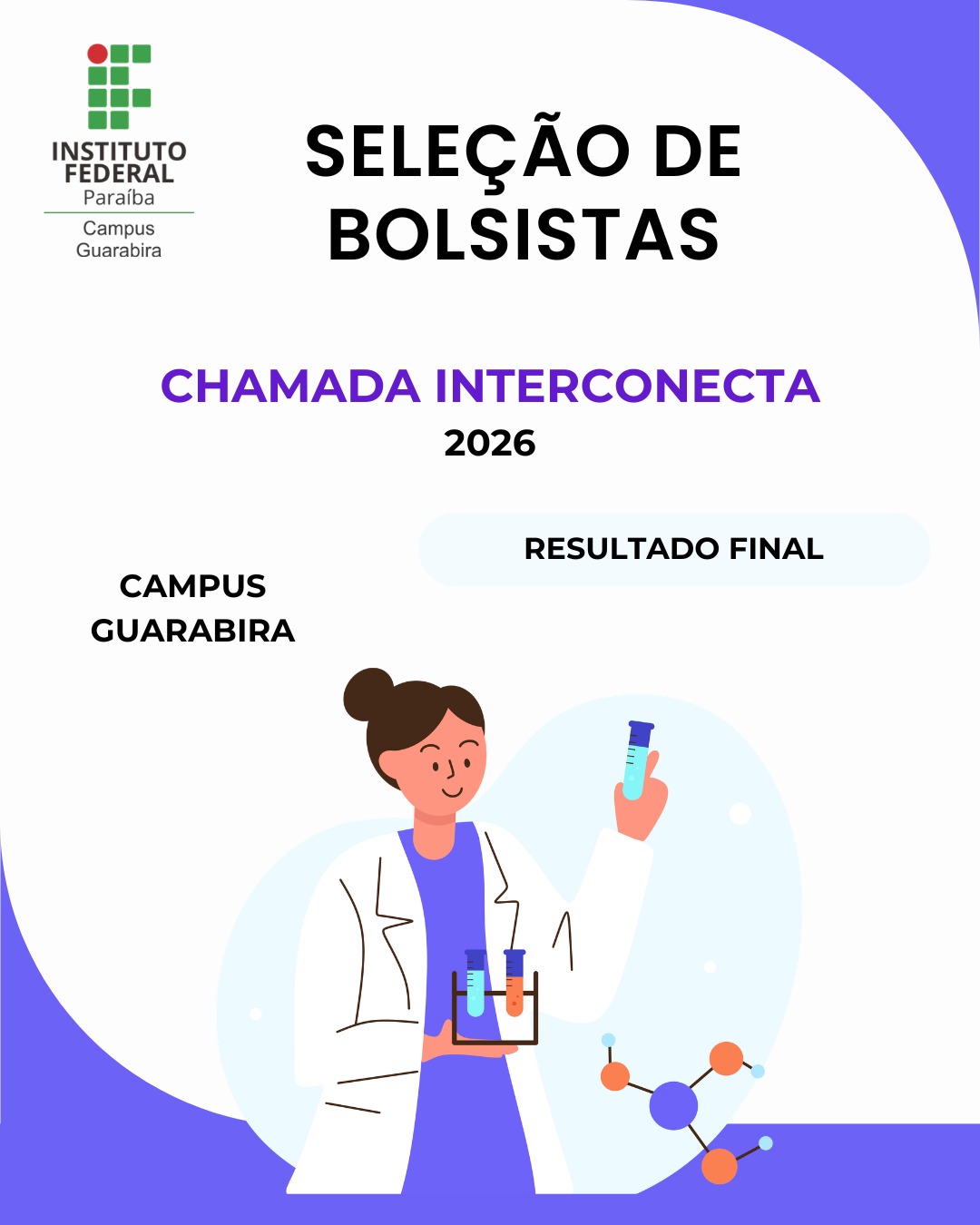 INSTITUTO FEDERAL
Paraíba
Campus Guarabira

SELEÇÃO DE BOLSISTAS

CHAMADA INTERCONECTA
2026

RESULTADO FINAL

CAMPUS GUARABIRA